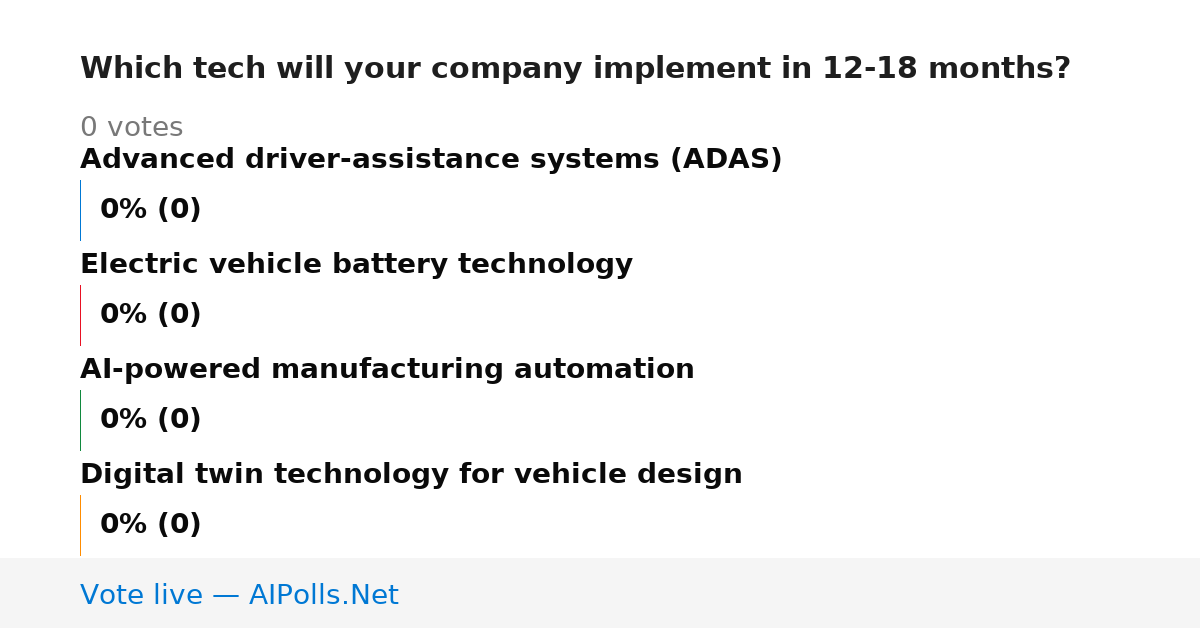 Which tech will your company implement in 12-18 months?

0 votes

Advanced driver-assistance systems (ADAS)

0% (0)

Electric vehicle battery technology

0% (0)

AI-powered manufacturing automation

0% (0)

Digital twin technology for vehicle design

0% (0)

Vote live — AIPolls.Net